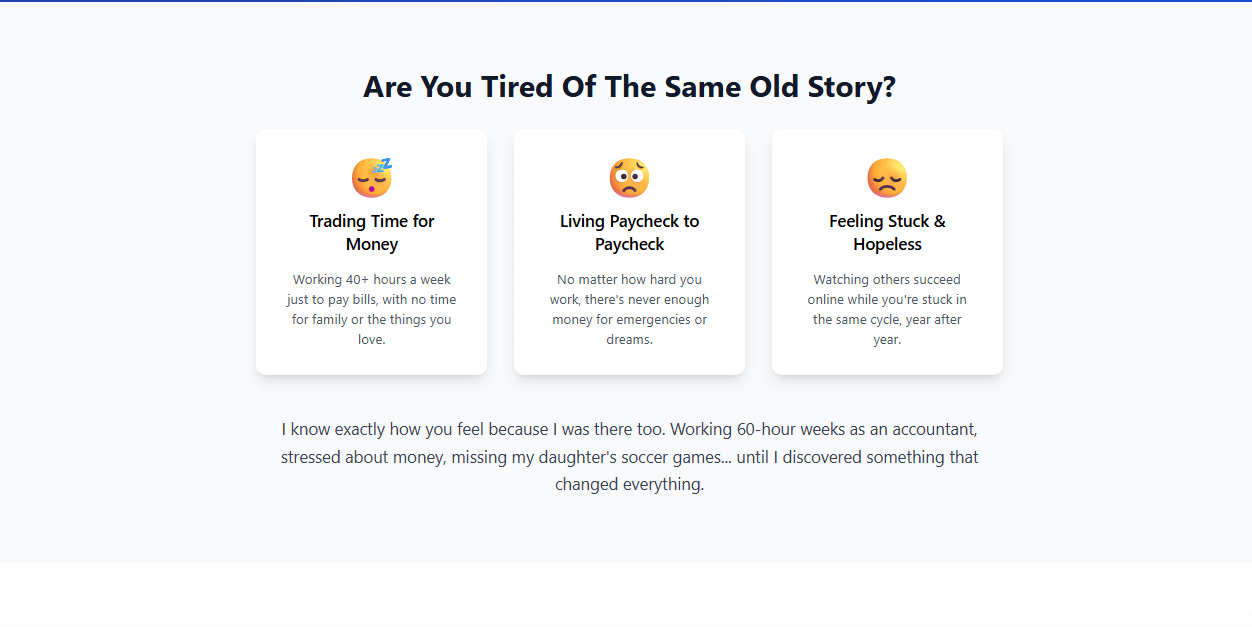 Are You Tired Of The Same Old Story?

Trading Time for Money

Working 40+ hours a week just to pay bills, with no time for family or the things you love.

Living Paycheck to Paycheck

No matter how hard you work, there's never enough money for emergencies or dreams.

Feeling Stuck & Hopeless

Watching others succeed online while you're stuck in the same cycle, year after year.

I know exactly how you feel because I was there too. Working 60-hour weeks as an accountant, stressed about money, missing my daughter's soccer games... until I discovered something that changed everything.